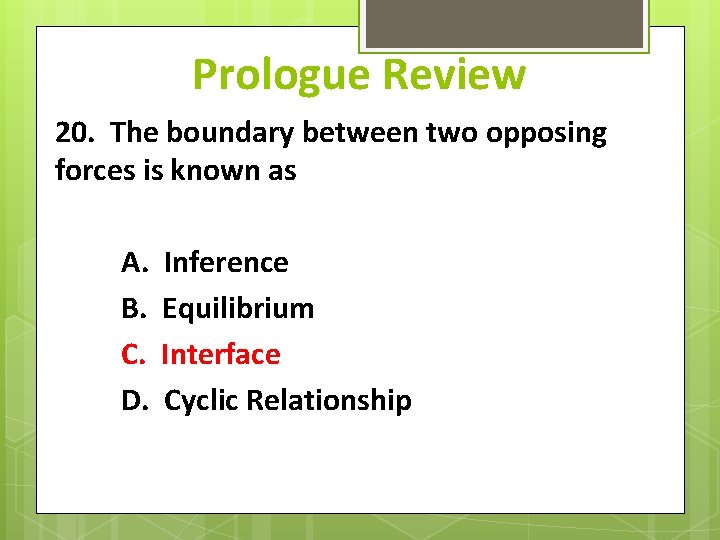 Prologue Review

20. The boundary between two opposing forces is known as

A. Inference
B. Equilibrium
C. Interface
D. Cyclic Relationship